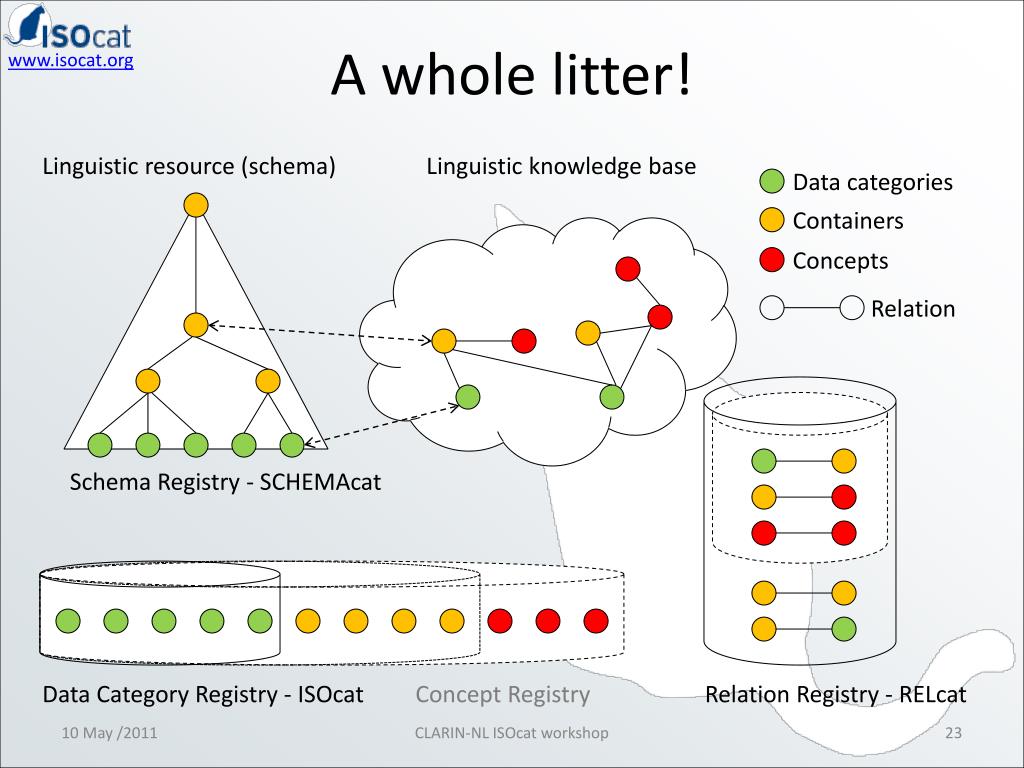 ISOcat
www.isocat.org

A whole litter!

Linguistic resource (schema)

Linguistic knowledge base

Data categories
Containers
Concepts
Relation

Schema Registry - SCHEMAcat

Data Category Registry - ISOcat

Concept Registry

Relation Registry - RELcat

10 May /2011

CLARIN-NL ISOcat workshop

23